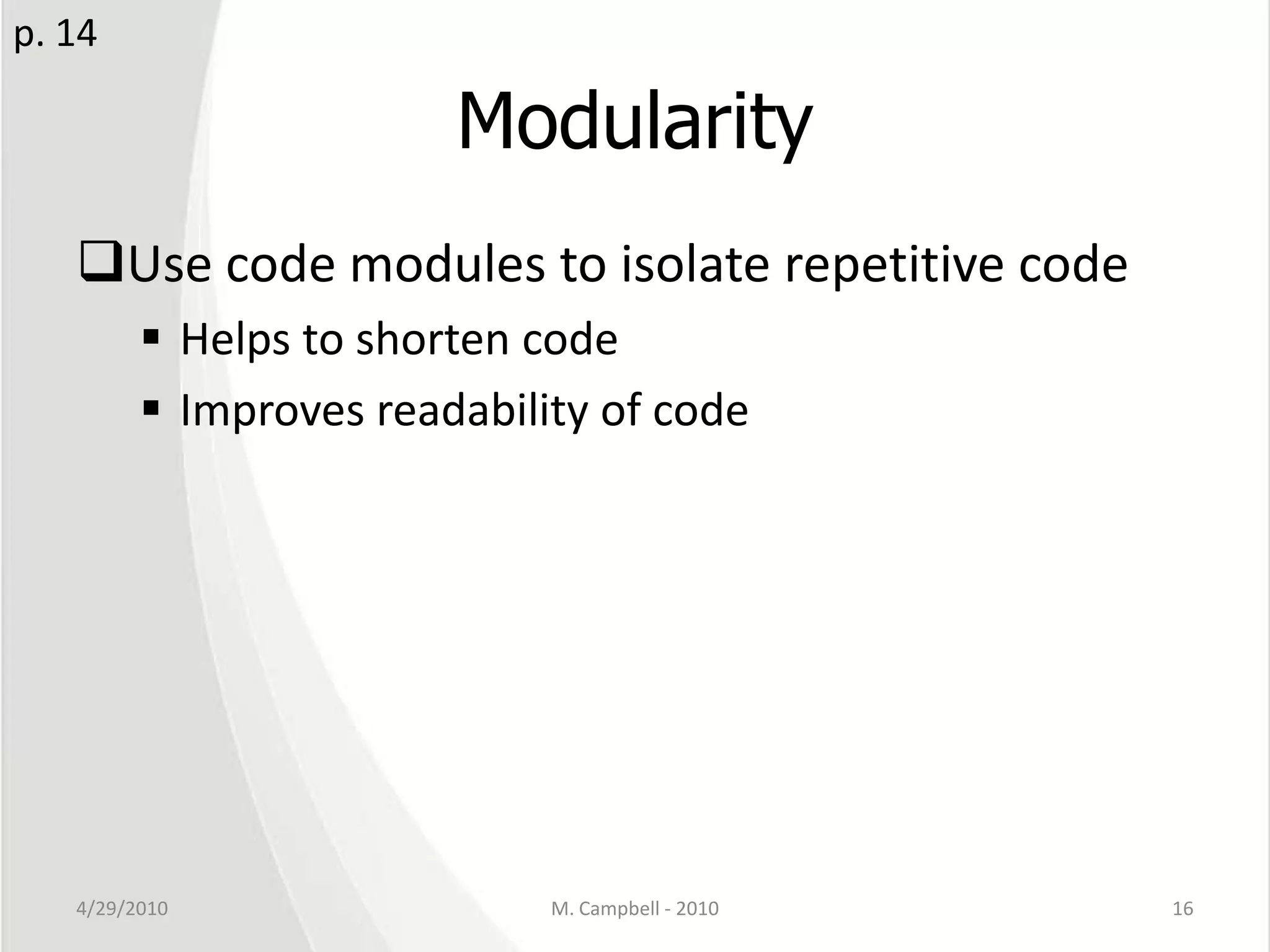 p. 14

Modularity

❑Use code modules to isolate repetitive code

▪ Helps to shorten code

▪ Improves readability of code

4/29/2010

M. Campbell - 2010

16